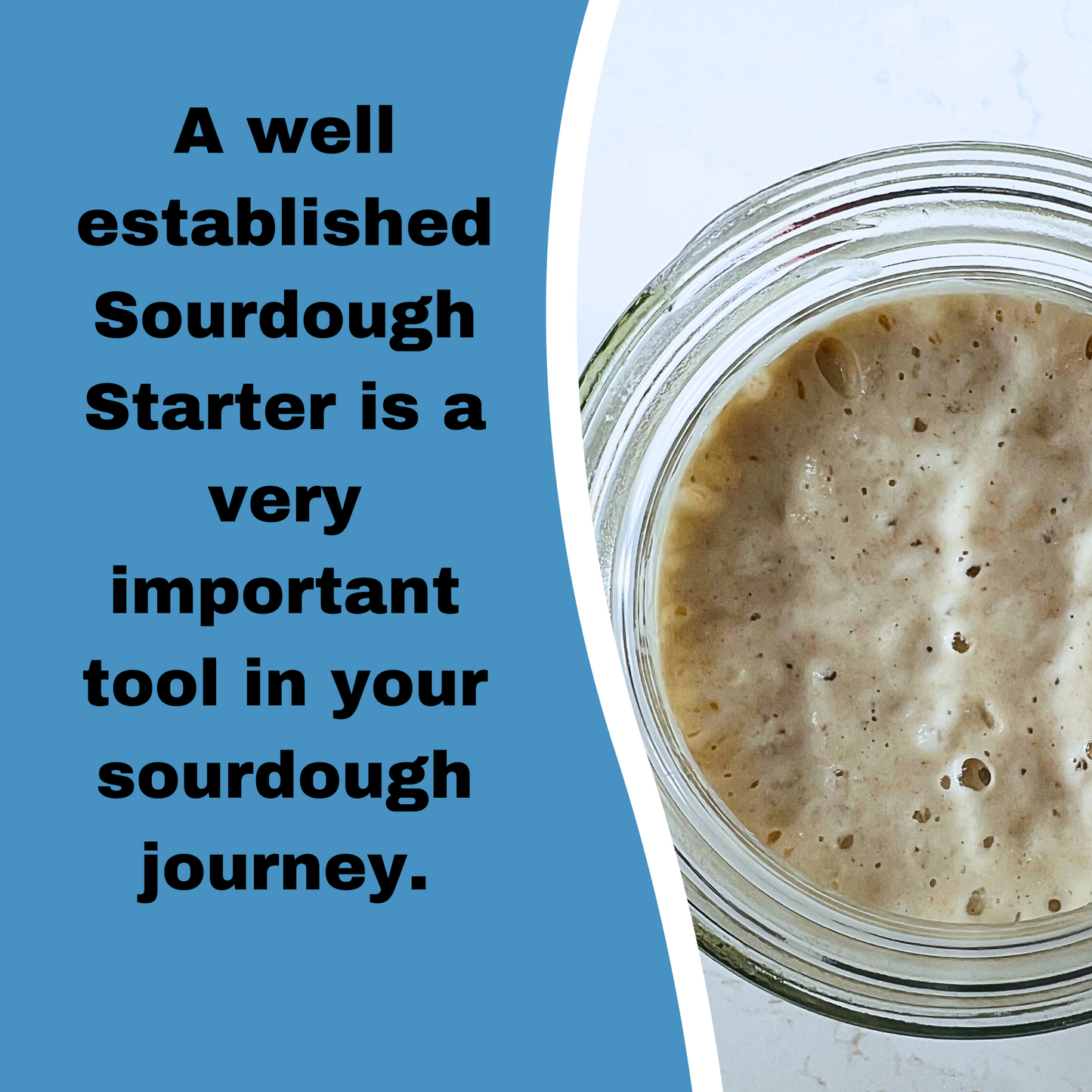 A well established Sourdough Starter is a very important tool in your sourdough journey.